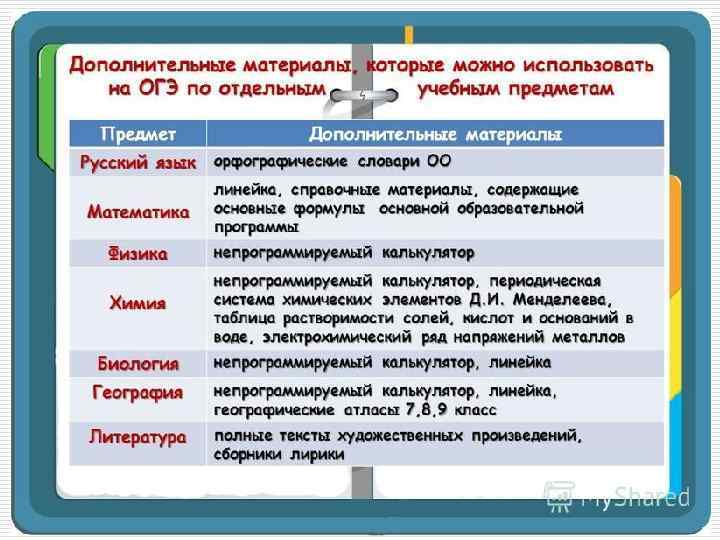 Дополнительные материалы, которые можно использовать на ОГЭ по отдельным учебным предметам

| Предмет | Дополнительные материалы |
|---|---|
| Русский язык | орфографические словари ОО |
| Математика | линейка, справочные материалы, содержащие основные формулы основной образовательной программы |
| Физика | непрограммируемый калькулятор |
| Химия | непрограммируемый калькулятор, периодическая система химических элементов Д.И. Менделеева, таблица растворимости солей, кислот и оснований в воде, электрохимический ряд напряжений металлов |
| Биология | непрограммируемый калькулятор, линейка |
| География | непрограммируемый калькулятор, линейка, географические атласы 7,8,9 класс |
| Литература | полные тексты художественных произведений, сборники лирики |

MyShared